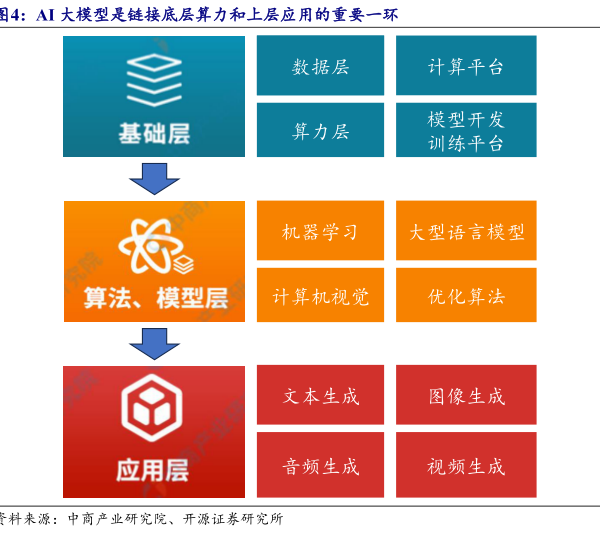 图4：AI 大模型是链接底层算力和上层应用的重要一环

基础层

数据层

计算平台

算力层

模型开发训练平台

算法、模型层

机器学习

大型语言模型

计算机视觉

优化算法

应用层

文本生成

图像生成

音频生成

视频生成

资料来源：中商产业研究院、开源证券研究所